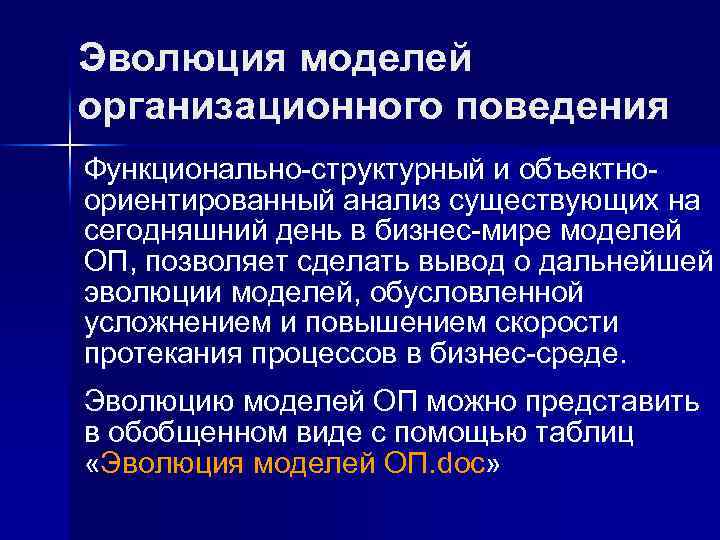 Эволюция моделей организационного поведения

Функционально-структурный и объектно-ориентированный анализ существующих на сегодняшний день в бизнес-мире моделей ОП, позволяет сделать вывод о дальнейшей эволюции моделей, обусловленной усложнением и повышением скорости протекания процессов в бизнес-среде.

Эволюцию моделей ОП можно представить в обобщенном виде с помощью таблиц «Эволюция моделей ОП.doc»